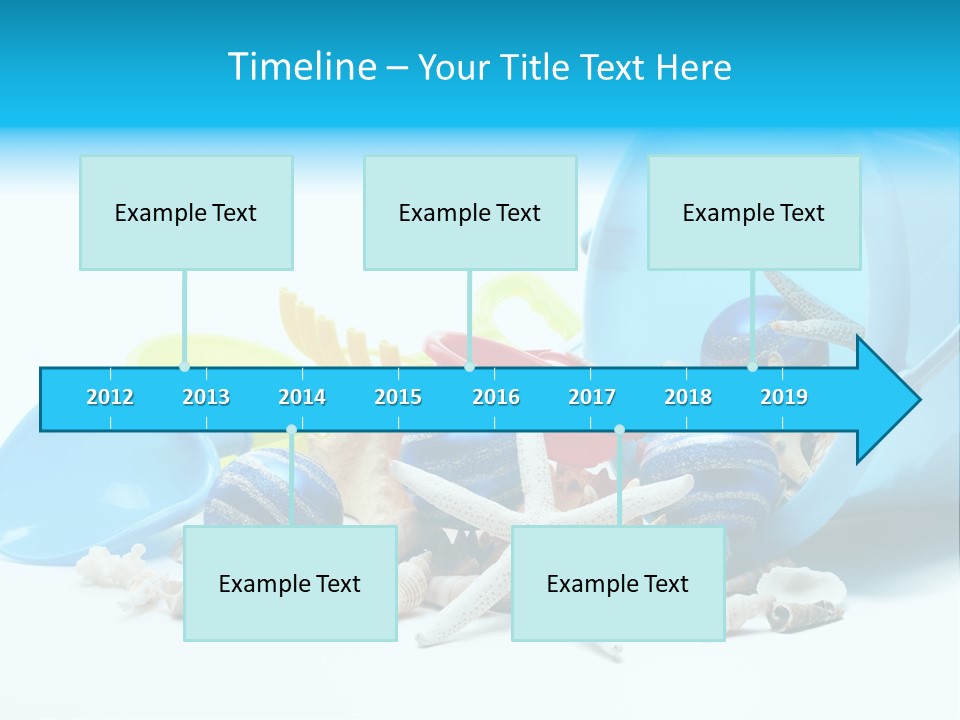 Timeline – Your Title Text Here

Example Text

Example Text

Example Text

2012 2013 2014 2015 2016 2017 2018 2019

Example Text

Example Text